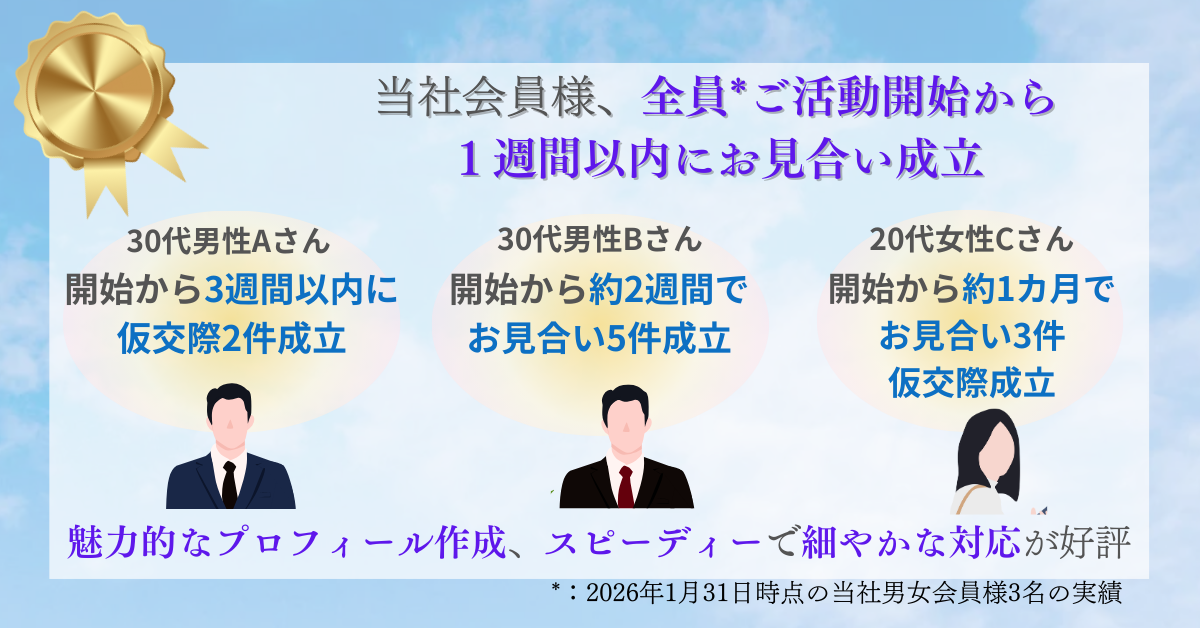 当社会員様、全員*ご活動開始から
１週間以内にお見合い成立

30代男性Aさん
開始から3週間以内に
仮交際2件成立

30代男性Bさん
開始から約2週間で
お見合い5件成立

20代女性Cさん
開始から約1カ月で
お見合い3件
仮交際成立

魅力的なプロフィール作成、スピーディーで細やかな対応が好評

*：2026年1月31日時点の当社男女会員様3名の実績